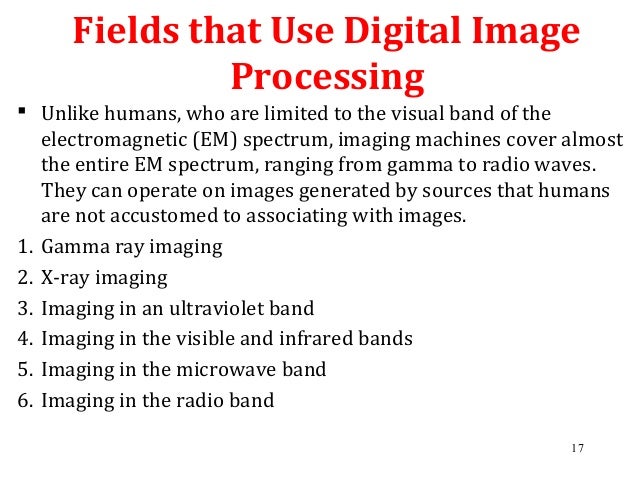 Fields that Use Digital Image Processing

▪ Unlike humans, who are limited to the visual band of the electromagnetic (EM) spectrum, imaging machines cover almost the entire EM spectrum, ranging from gamma to radio waves. They can operate on images generated by sources that humans are not accustomed to associating with images.

1. Gamma ray imaging
2. X-ray imaging
3. Imaging in an ultraviolet band
4. Imaging in the visible and infrared bands
5. Imaging in the microwave band
6. Imaging in the radio band

17